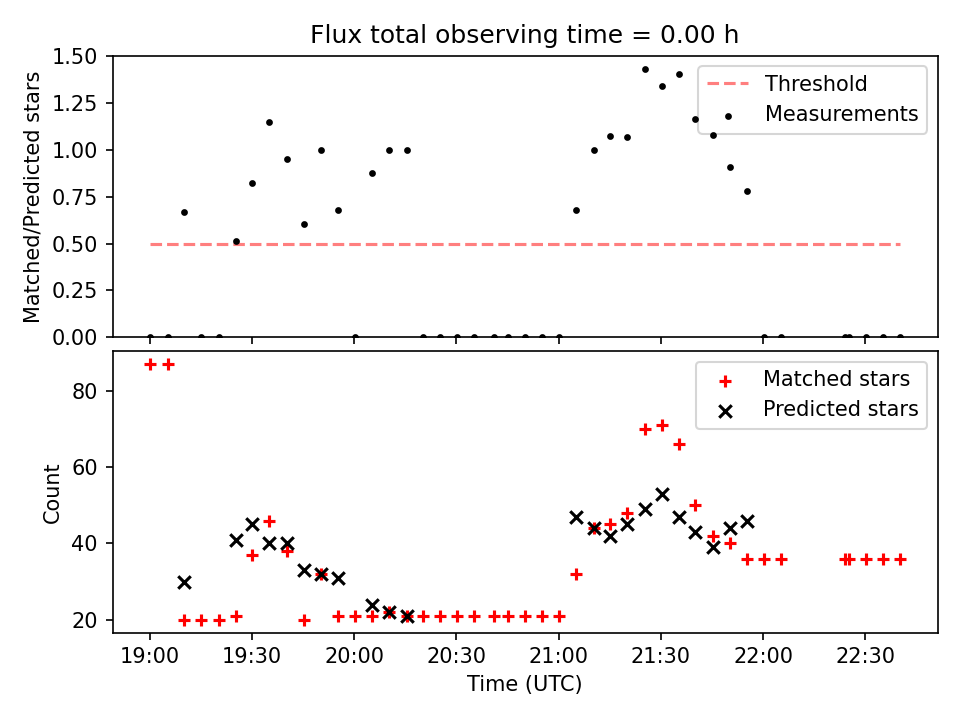 Flux total observing time = 0.00 h

Matched/Predicted stars

1.50
1.25
1.00
0.75
0.50
0.25
0.00

Threshold
Measurements

Count

80
60
40
20

Matched stars
Predicted stars

19:00
19:30
20:00
20:30
21:00
21:30
22:00
22:30

Time (UTC)